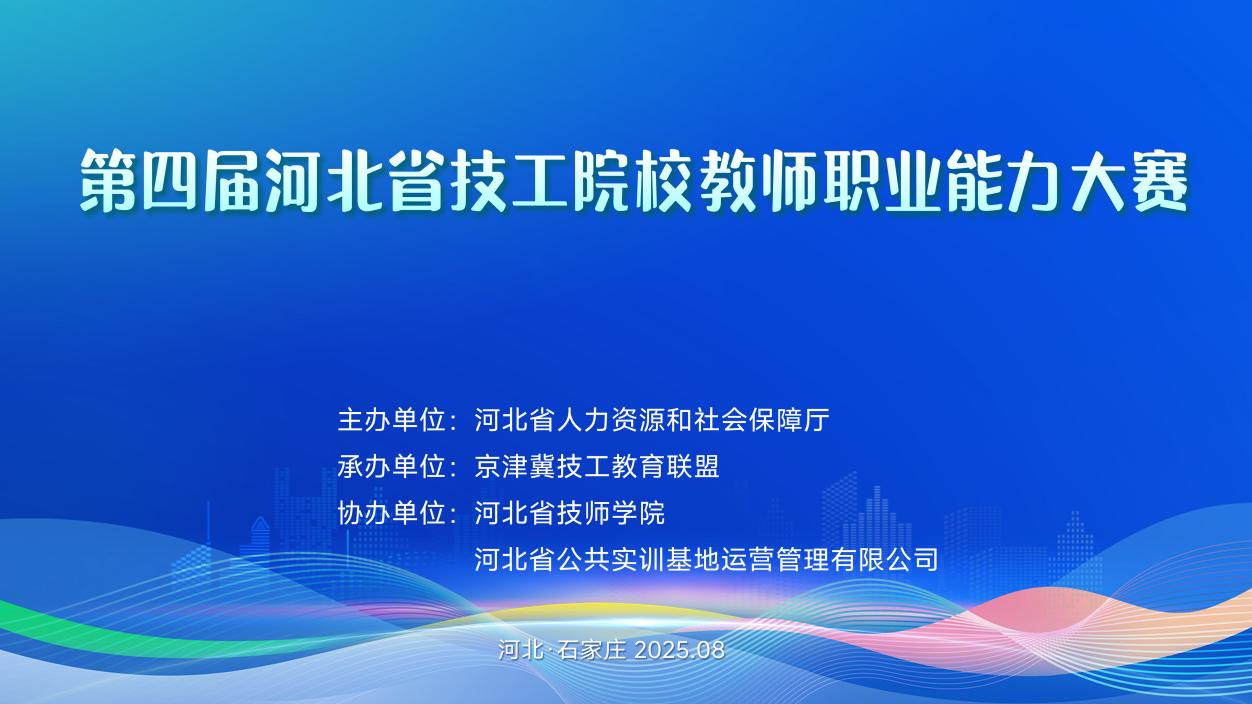 第四届河北省技工院校教师职业能力大赛

主办单位：河北省人力资源和社会保障厅
承办单位：京津冀技工教育联盟
协办单位：河北省技师学院
河北省公共实训基地运营管理有限公司

河北·石家庄 2025.08